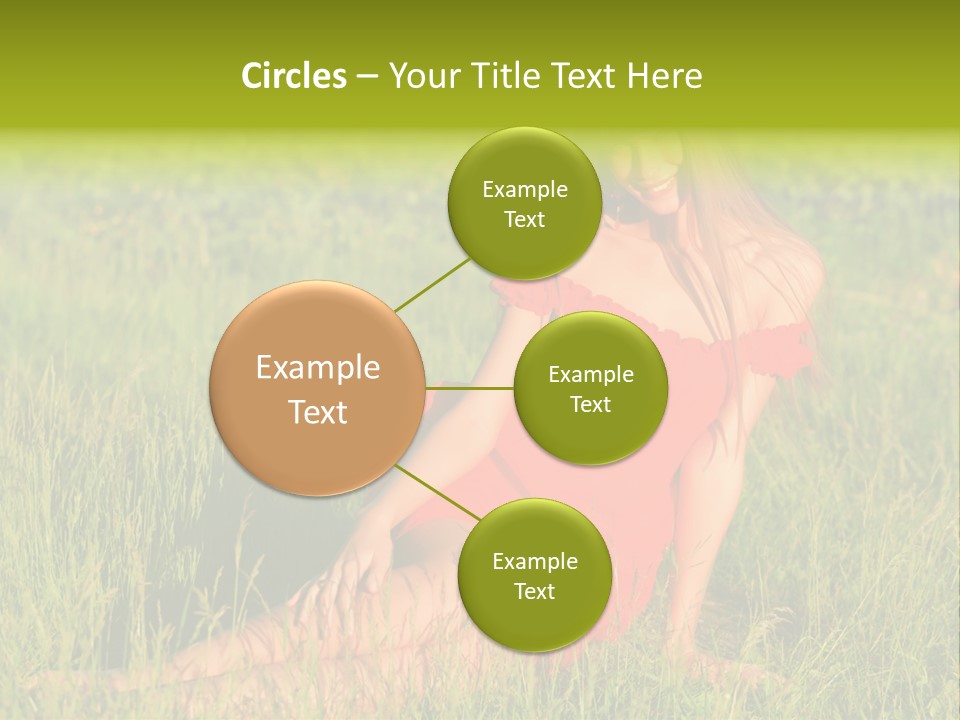 Circles – Your Title Text Here

Example Text

Example Text

Example Text

Example Text